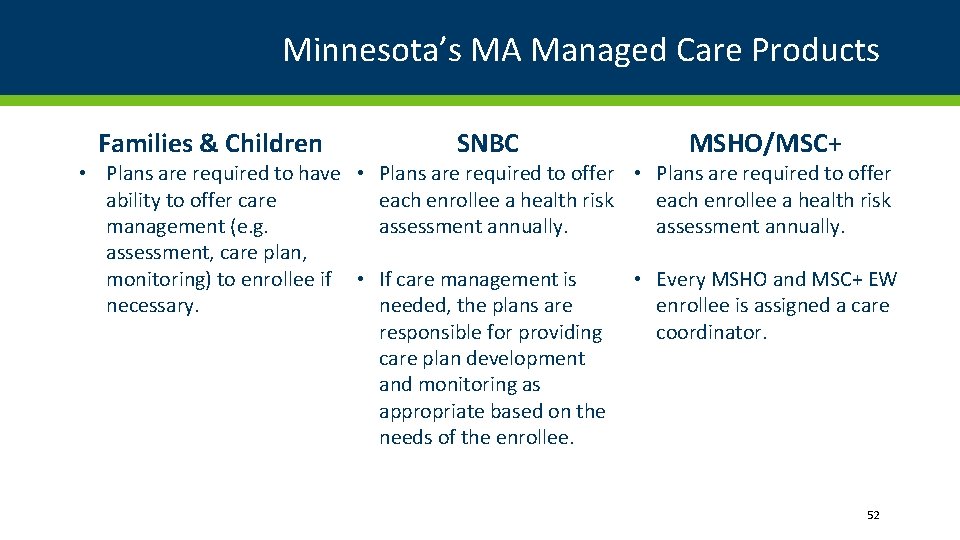 Minnesota's MA Managed Care Products

Families & Children

• Plans are required to have ability to offer care management (e.g. assessment, care plan, monitoring) to enrollee if necessary.

SNBC

• Plans are required to offer each enrollee a health risk assessment annually.

• If care management is needed, the plans are responsible for providing care plan development and monitoring as appropriate based on the needs of the enrollee.

MSHO/MSC+

• Plans are required to offer each enrollee a health risk assessment annually.

• Every MSHO and MSC+ EW enrollee is assigned a care coordinator.

52